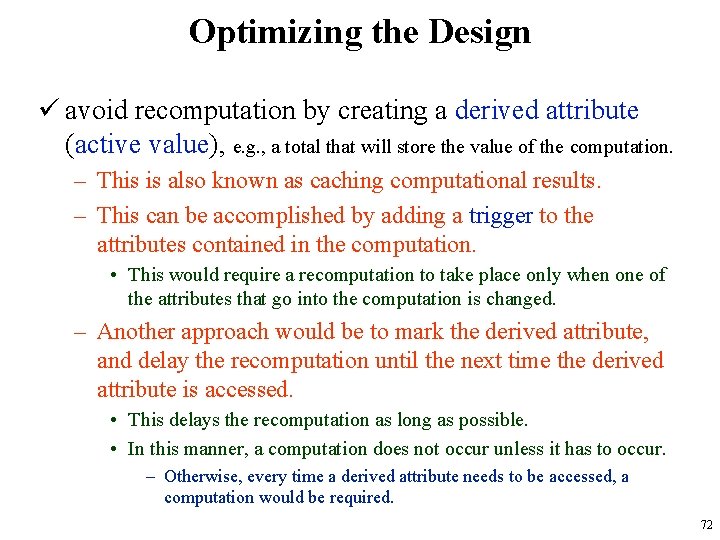 Optimizing the Design

✓ avoid recomputation by creating a derived attribute (active value), e.g., a total that will store the value of the computation.

– This is also known as caching computational results.

– This can be accomplished by adding a trigger to the attributes contained in the computation.

• This would require a recomputation to take place only when one of the attributes that go into the computation is changed.

– Another approach would be to mark the derived attribute, and delay the recomputation until the next time the derived attribute is accessed.

• This delays the recomputation as long as possible.

• In this manner, a computation does not occur unless it has to occur.

– Otherwise, every time a derived attribute needs to be accessed, a computation would be required.

72